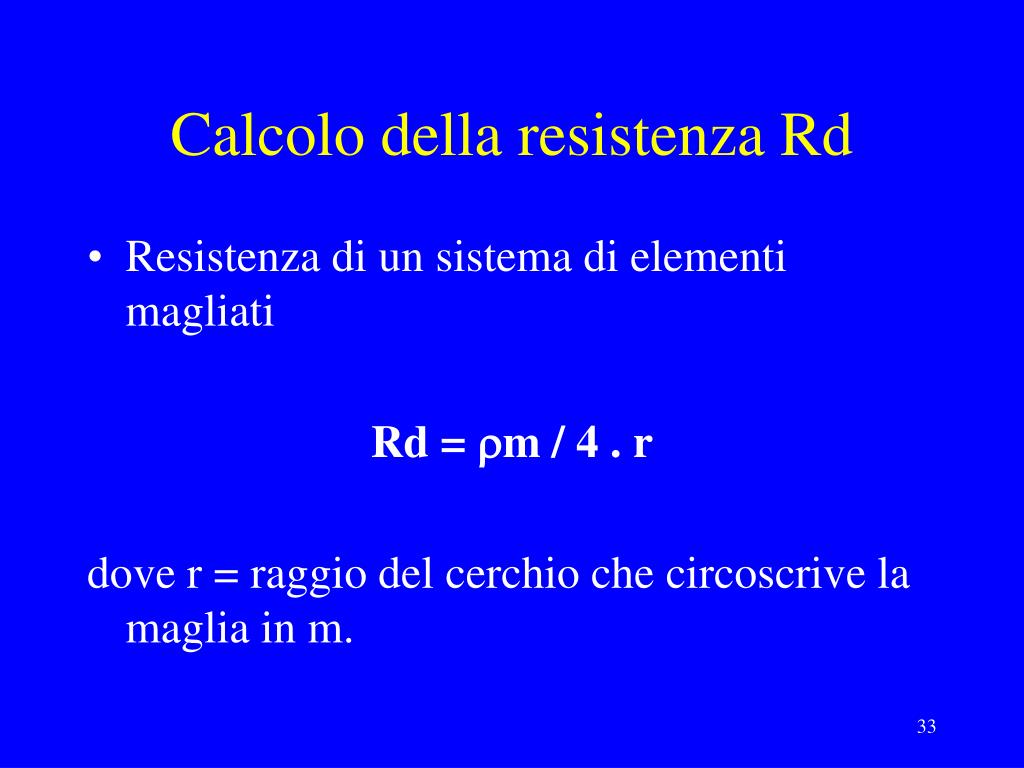 Calcolo della resistenza Rd

• Resistenza di un sistema di elementi magliati

$Rd = \rho m / 4 . r$

dove r = raggio del cerchio che circoscrive la maglia in m.

33